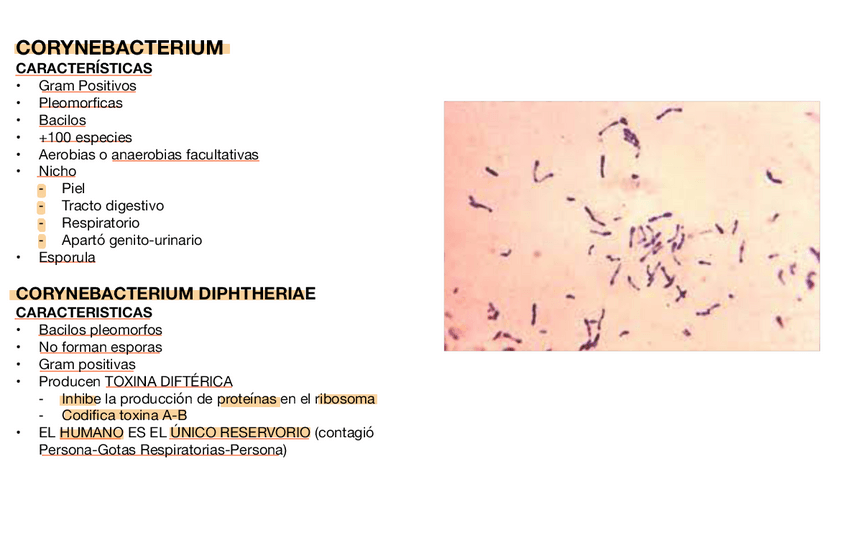 CORYNEBACTERIUM
CARACTERÍSTICAS
• Gram Positivos
• Pleomorficas
• Bacilos
• +100 especies
• Aerobias o anaerobias facultativas
• Nicho
- Piel
- Tracto digestivo
- Respiratorio
- Apartó genito-urinario
• Esporula

CORYNEBACTERIUM DIPHTHERIAE
CARACTERISTICAS
• Bacilos pleomorfos
• No forman esporas
• Gram positivas
• Producen TOXINA DIFTÉRICA
- Inhibe la producción de proteínas en el ribosoma
- Codifica toxina A-B
• EL HUMANO ES EL ÚNICO RESERVORIO (contagió Persona-Gotas Respiratorias-Persona)